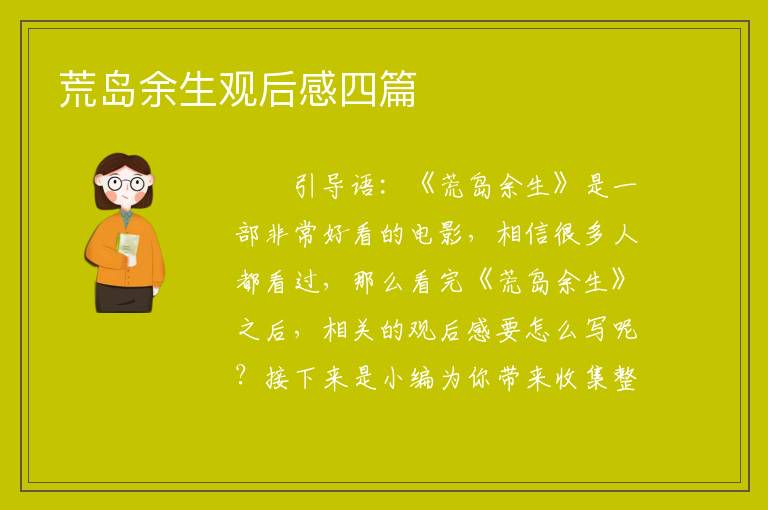 荒岛余生观后感四篇

引导语：《荒岛余生》是一部非常好看的电影，相信很多人都看过，那么看完《荒岛余生》之后，相关的观后感要怎么写呢？接下来是小编为你带来收集整